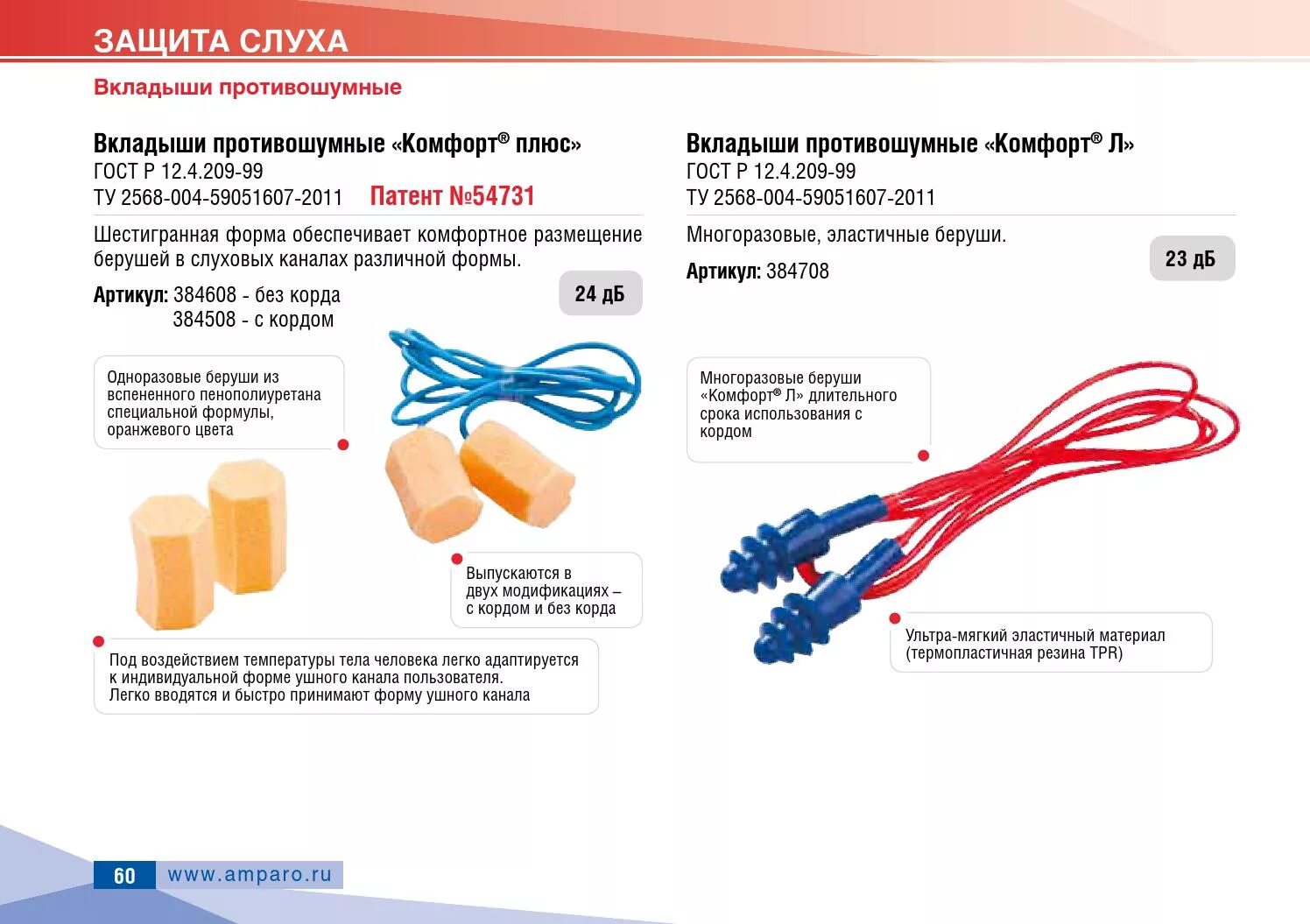 ЗАЩИТА СЛУХА

Вкладыши противошумные

Вкладыши противошумные «Комфорт® плюс»
ГОСТ Р 12.4.209-99
ТУ 2568-004-59051607-2011 Патент №54731

Шестигранная форма обеспечивает комфортное размещение берушей в слуховых каналах различной формы.

Артикул: 384608 - без корда
384508 - с кордом

24 дБ

Одноразовые беруши из вспененного пенополиуретана специальной формулы, оранжевого цвета

Выпускаются в двух модификациях – с кордом и без корда

Под воздействием температуры тела человека легко адаптируется к индивидуальной форме ушного канала пользователя. Легко вводятся и быстро принимают форму ушного канала

Вкладыши противошумные «Комфорт® Л»
ГОСТ Р 12.4.209-99
ТУ 2568-004-59051607-2011

Многоразовые, эластичные беруши.

Артикул: 384708

23 дБ

Многоразовые беруши «Комфорт® Л» длительного срока использования с кордом

Ультра-мягкий эластичный материал (термопластичная резина TPR)

60 www.amparo.ru